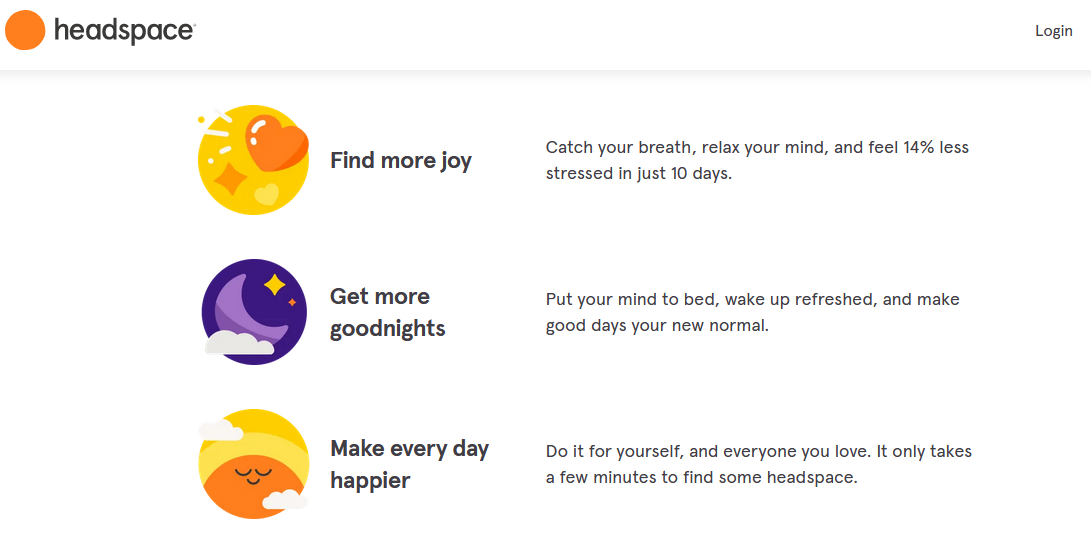 headspace

Login

Find more joy

Catch your breath, relax your mind, and feel 14% less stressed in just 10 days.

Get more goodnights

Put your mind to bed, wake up refreshed, and make good days your new normal.

Make every day happier

Do it for yourself, and everyone you love. It only takes a few minutes to find some headspace.